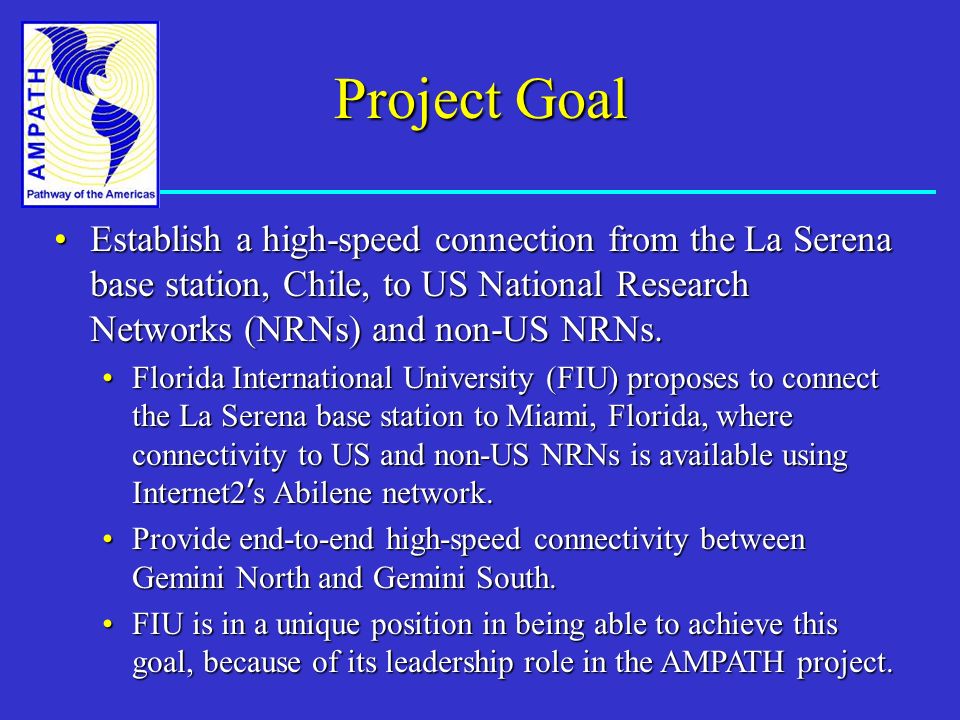 AMPATH
Pathway of the Americas

Project Goal

• Establish a high-speed connection from the La Serena base station, Chile, to US National Research Networks (NRNs) and non-US NRNs.

• Florida International University (FIU) proposes to connect the La Serena base station to Miami, Florida, where connectivity to US and non-US NRNs is available using Internet2′s Abilene network.

• Provide end-to-end high-speed connectivity between Gemini North and Gemini South.

• FIU is in a unique position in being able to achieve this goal, because of its leadership role in the AMPATH project.